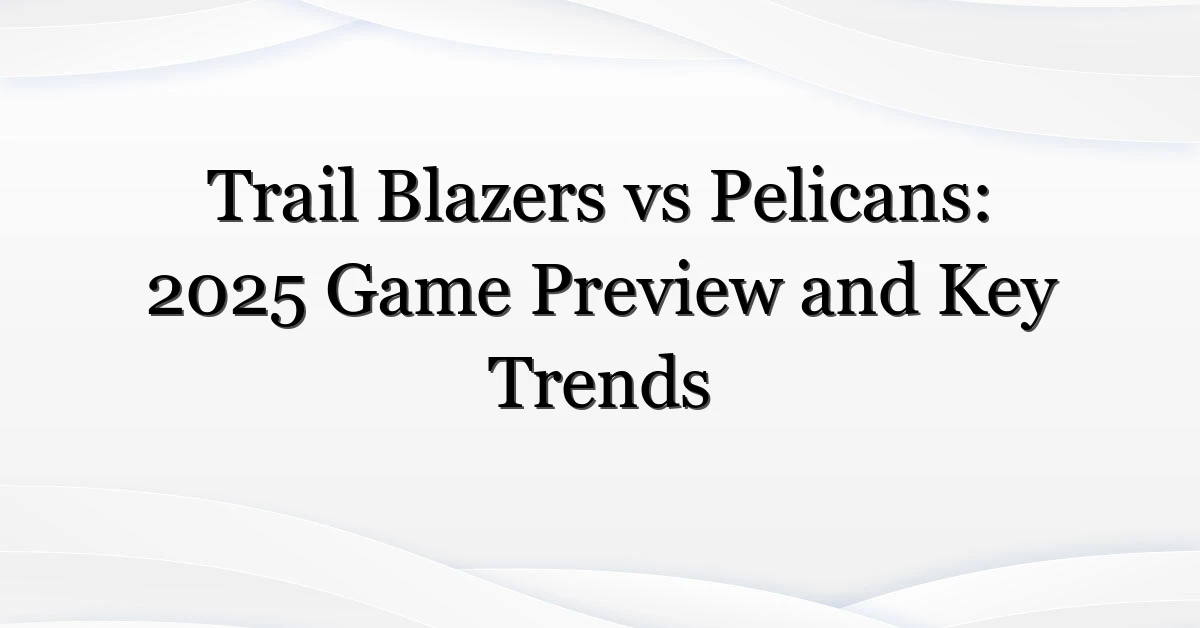 Trail Blazers vs Pelicans: 2025 Game Preview and Key Trends